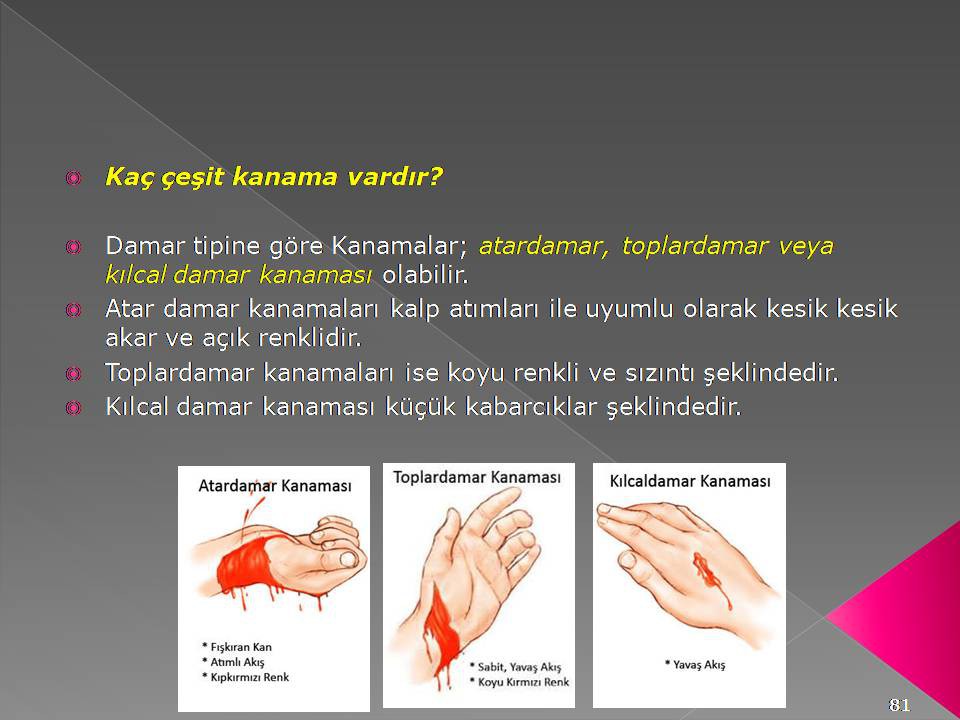 Kaç çeşit kanama vardır?

Damar tipine göre Kanamalar; atardamar, toplardamar veya kılcal damar kanaması olabilir.

Atar damar kanamaları kalp atımları ile uyumlu olarak kesik kesik akar ve açık renklidir.

Toplardamar kanamaları ise koyu renkli ve sızıntı şeklindedir.

Kılcal damar kanaması küçük kabarcıklar şeklindedir.

Atardamar Kanaması

* Fışkıran Kan
* Atımlı Akış
* Kıpkırmızı Renk

Toplardamar Kanaması

* Sabit, Yavaş Akış
* Koyu Kırmızı Renk

Kılcaldamar Kanaması

* Yavaş Akış

81